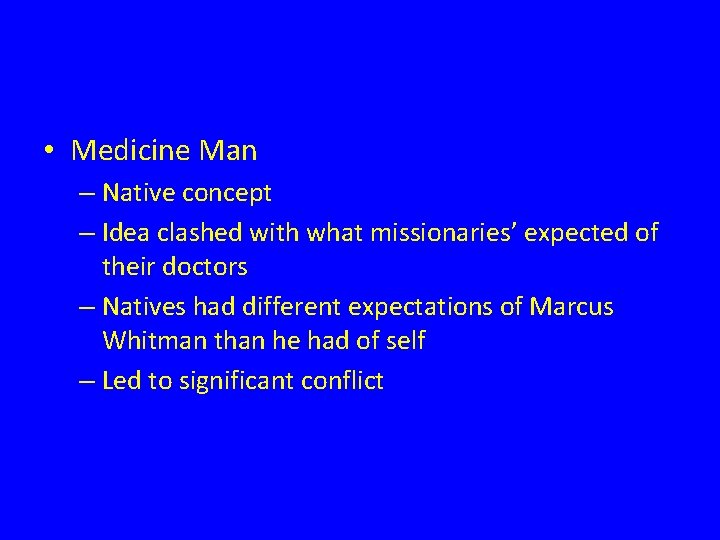 • Medicine Man
– Native concept
– Idea clashed with what missionaries’ expected of their doctors
– Natives had different expectations of Marcus Whitman than he had of self
– Led to significant conflict